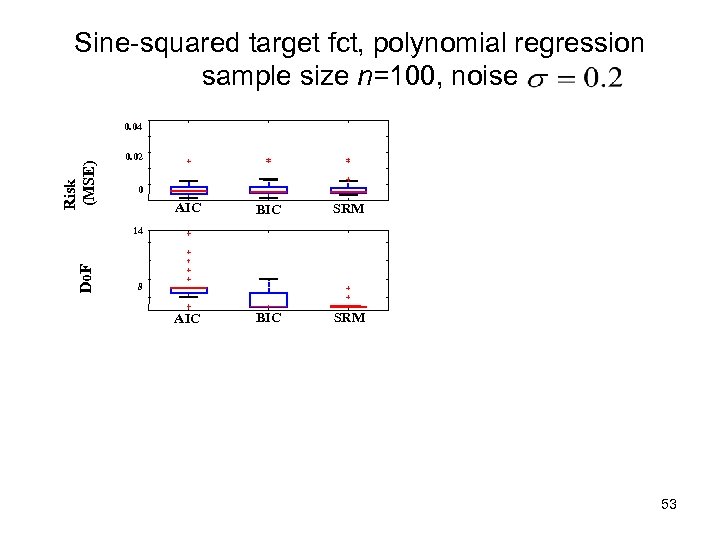 Sine-squared target fct, polynomial regression sample size $n$=100, noise $\sigma = 0.2$

Risk (MSE)

0.04

0.02

0

AIC BIC SRM

DoF

14

8

AIC BIC SRM

53